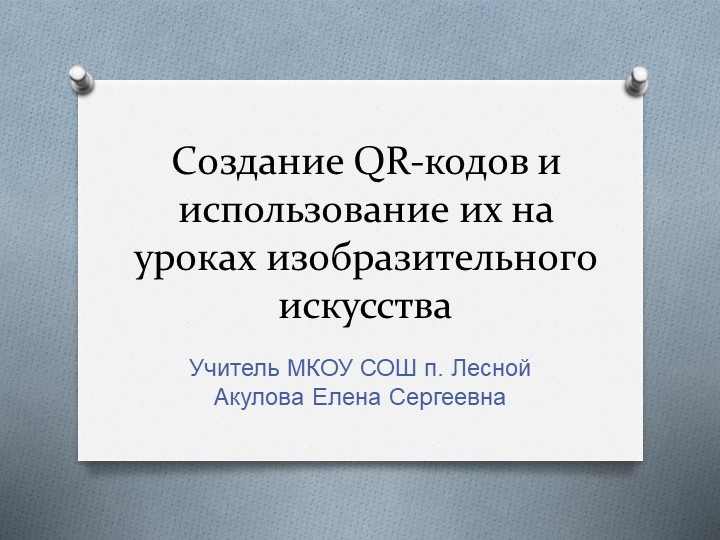 Создание QR-кодов и использование их на уроках изобразительного искусства

Учитель МКОУ СОШ п. Лесной
Акулова Елена Сергеевна